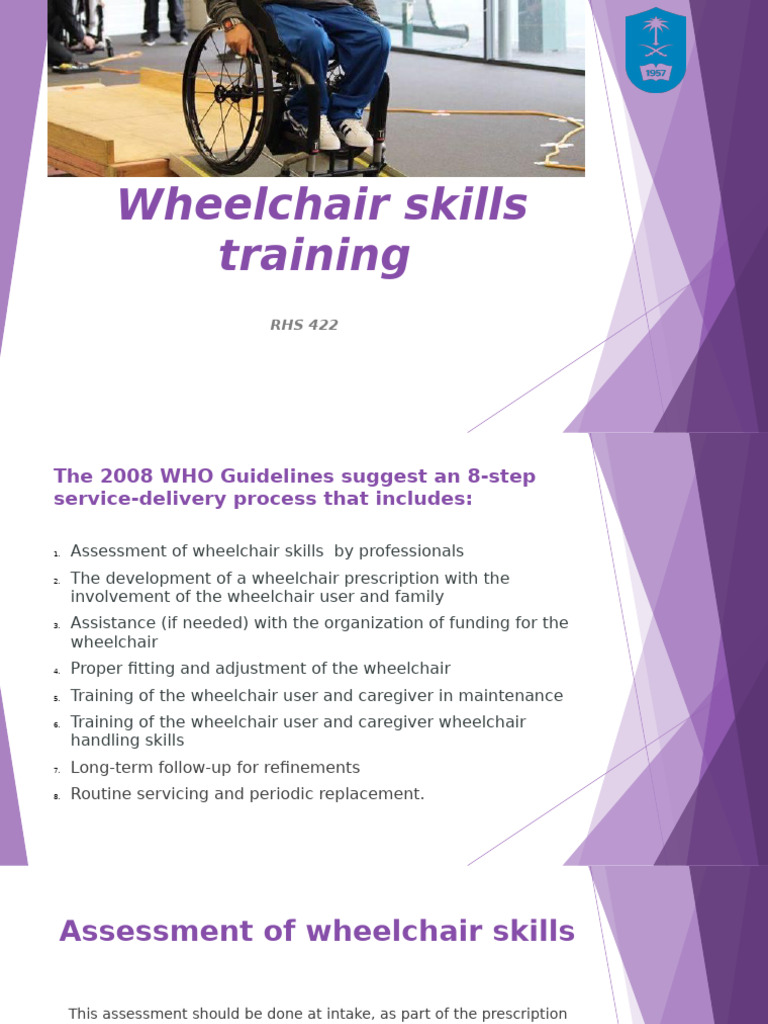 1957

Wheelchair skills training

RHS 422

The 2008 WHO Guidelines suggest an 8-step service-delivery process that includes:

1. Assessment of wheelchair skills by professionals
2. The development of a wheelchair prescription with the involvement of the wheelchair user and family
3. Assistance (if needed) with the organization of funding for the wheelchair
4. Proper fitting and adjustment of the wheelchair
5. Training of the wheelchair user and caregiver in maintenance
6. Training of the wheelchair user and caregiver wheelchair handling skills
7. Long-term follow-up for refinements
8. Routine servicing and periodic replacement.

Assessment of wheelchair skills

This assessment should be done at intake, as part of the prescription